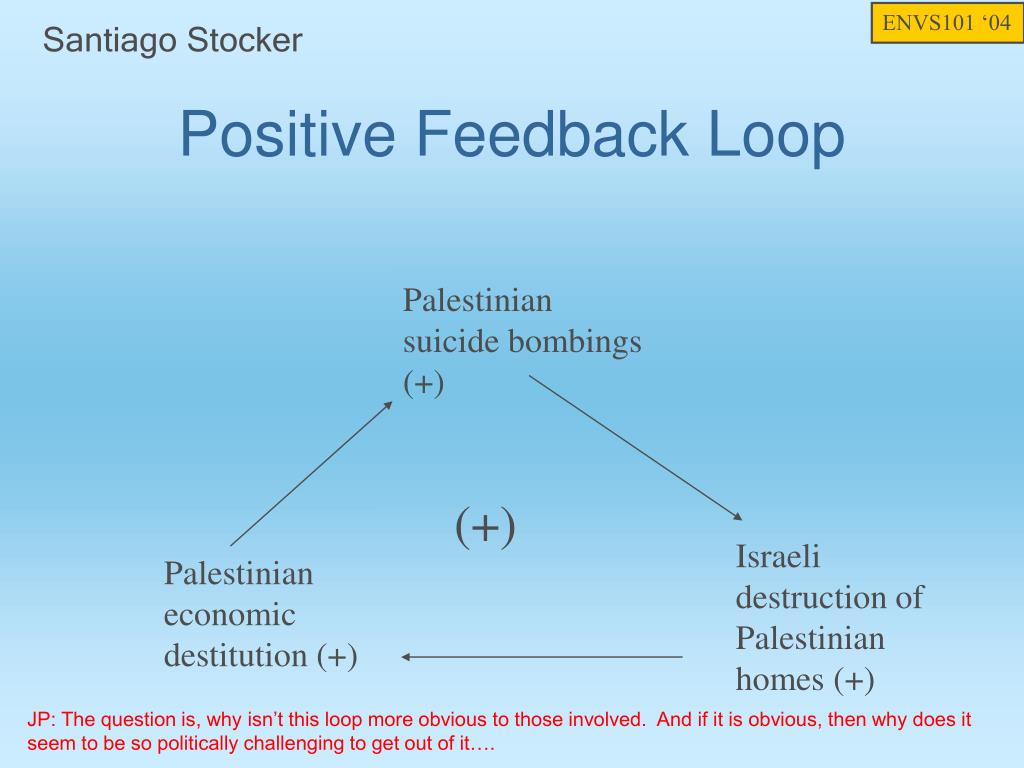 Santiago Stocker

ENVS101 ‘04

Positive Feedback Loop

Palestinian suicide bombings (+)

(+)

Israeli destruction of Palestinian homes (+)

Palestinian economic destitution (+)

JP: The question is, why isn’t this loop more obvious to those involved. And if it is obvious, then why does it seem to be so politically challenging to get out of it….